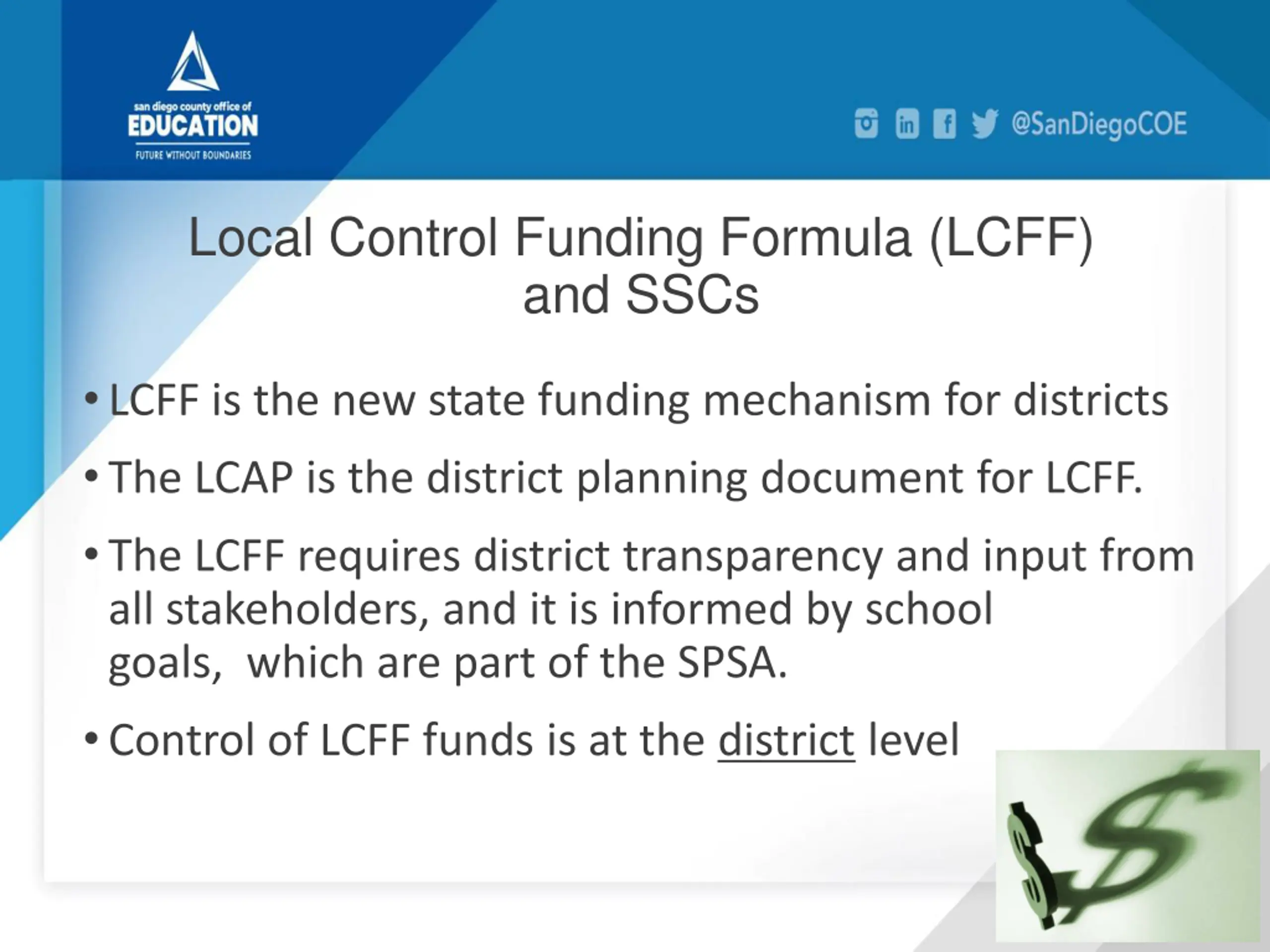 san diego county office of
EDUCATION
FUTURE WITHOUT BOUNDARIES

@SanDiegoCOE

Local Control Funding Formula (LCFF) and SSCs

• LCFF is the new state funding mechanism for districts

• The LCAP is the district planning document for LCFF.

• The LCFF requires district transparency and input from all stakeholders, and it is informed by school goals, which are part of the SPSA.

• Control of LCFF funds is at the district level